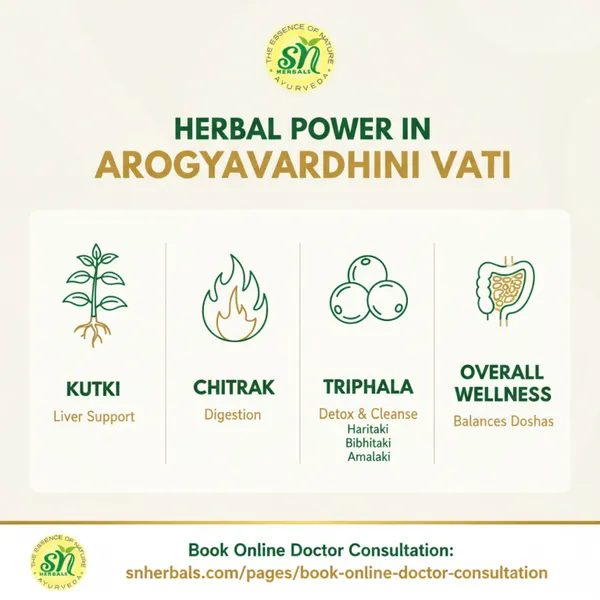 THE ESSENCE OF NATURE
SN
HERBALS
AYURVEDA

HERBAL POWER IN
AROGYAVARDHINI VATI

KUTKI
Liver Support

CHITRAK
Digestion

TRIPHALA
Detox & Cleanse
Haritaki
Bibhitaki
Amalaki

OVERALL WELLNESS
Balances Doshas

THE ESSENCE OF NATURE
SN
HERBALS
AYURVEDA

Book Online Doctor Consultation:
snherbals.com/pages/book-online-doctor-consultation